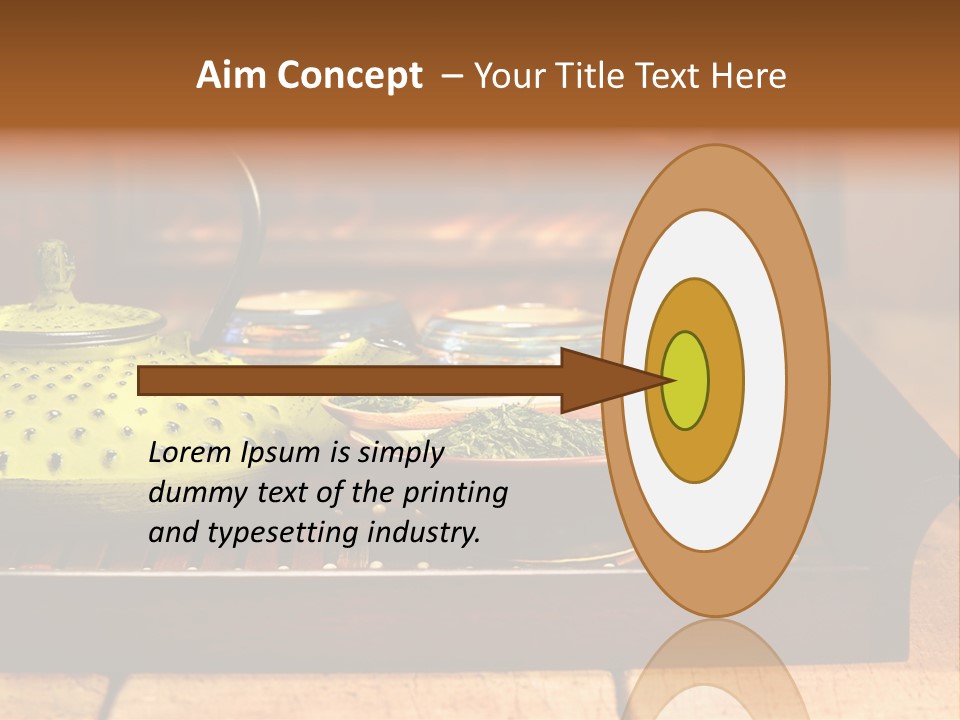 Aim Concept – Your Title Text Here

Lorem Ipsum is simply dummy text of the printing and typesetting industry.